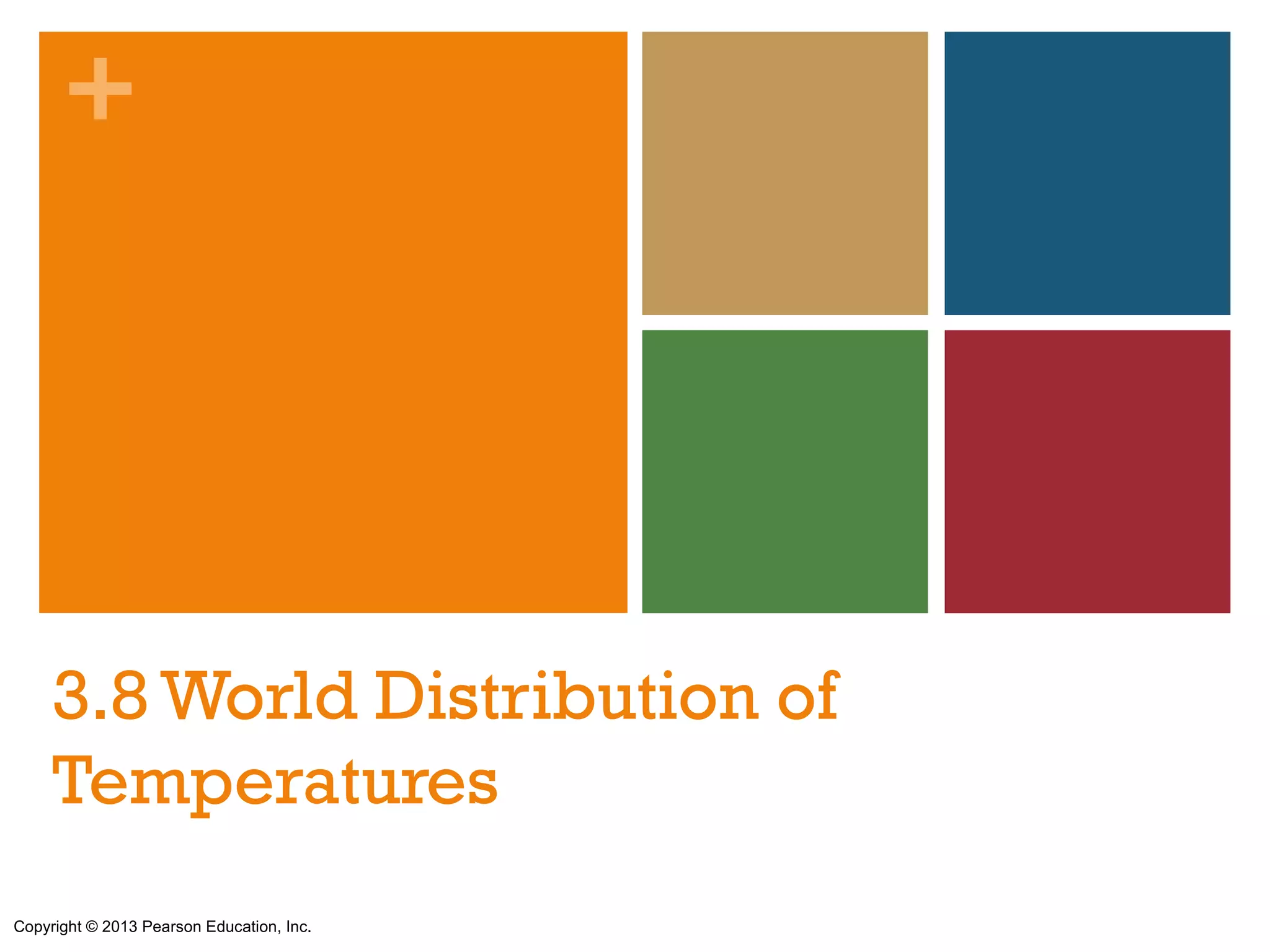 +

3.8 World Distribution of Temperatures

Copyright © 2013 Pearson Education, Inc.